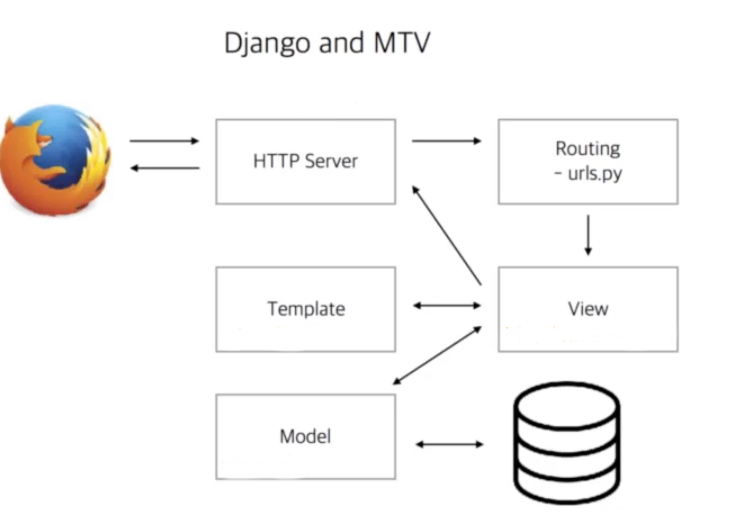 Django and MTV

HTTP Server

Routing
- urls.py

Template

View

Model